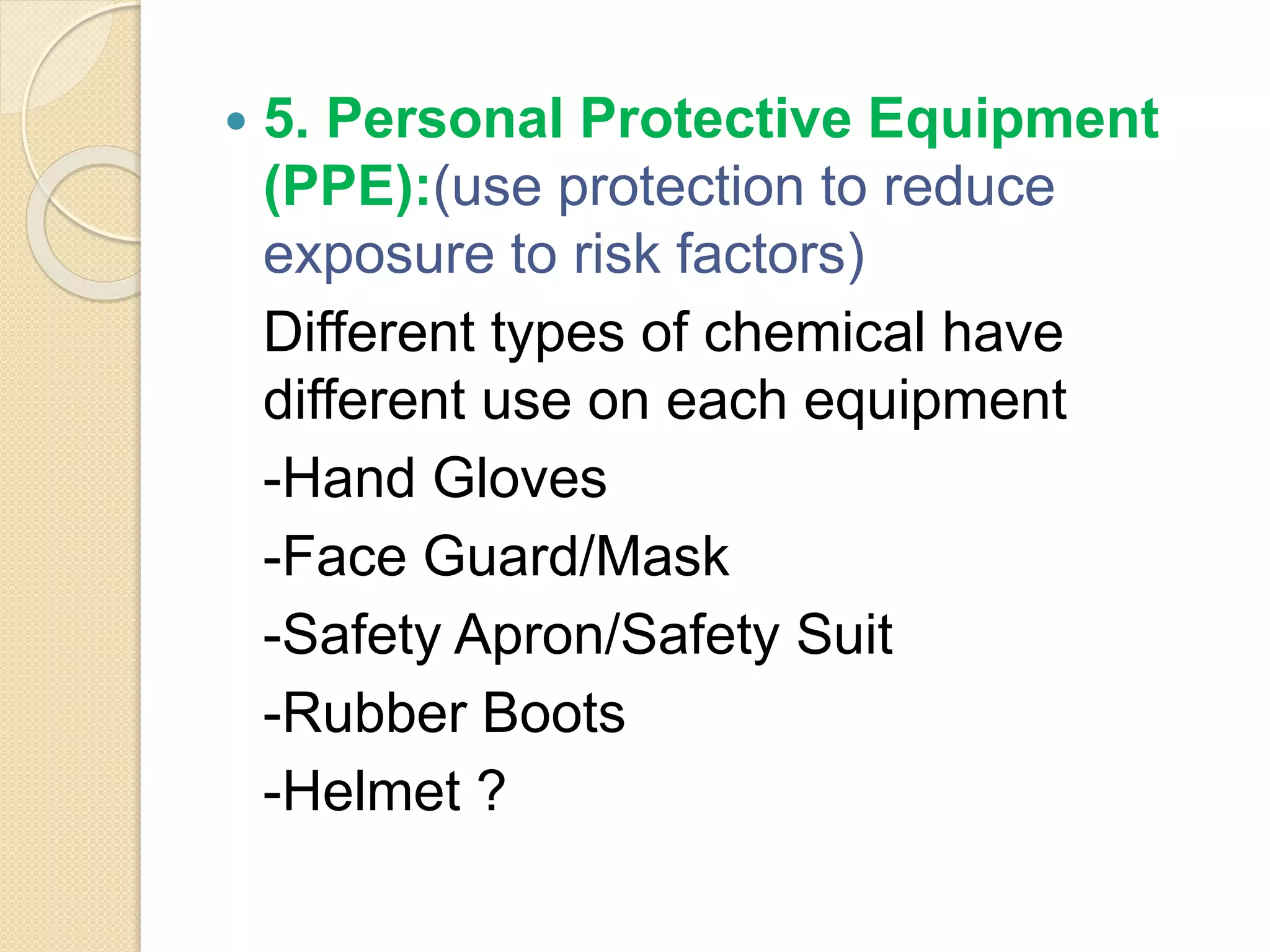 • 5. Personal Protective Equipment (PPE):(use protection to reduce exposure to risk factors)

Different types of chemical have different use on each equipment

-Hand Gloves

-Face Guard/Mask

-Safety Apron/Safety Suit

-Rubber Boots

-Helmet ?